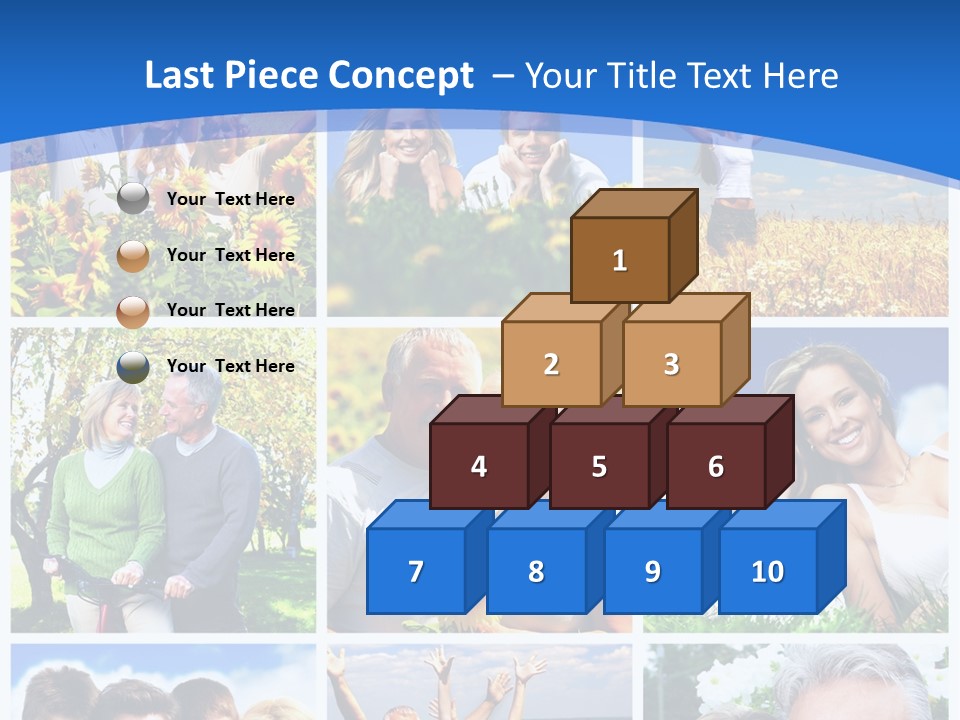 Last Piece Concept – Your Title Text Here

Your Text Here

Your Text Here

Your Text Here

Your Text Here

1

2

3

4

5

6

7

8

9

10